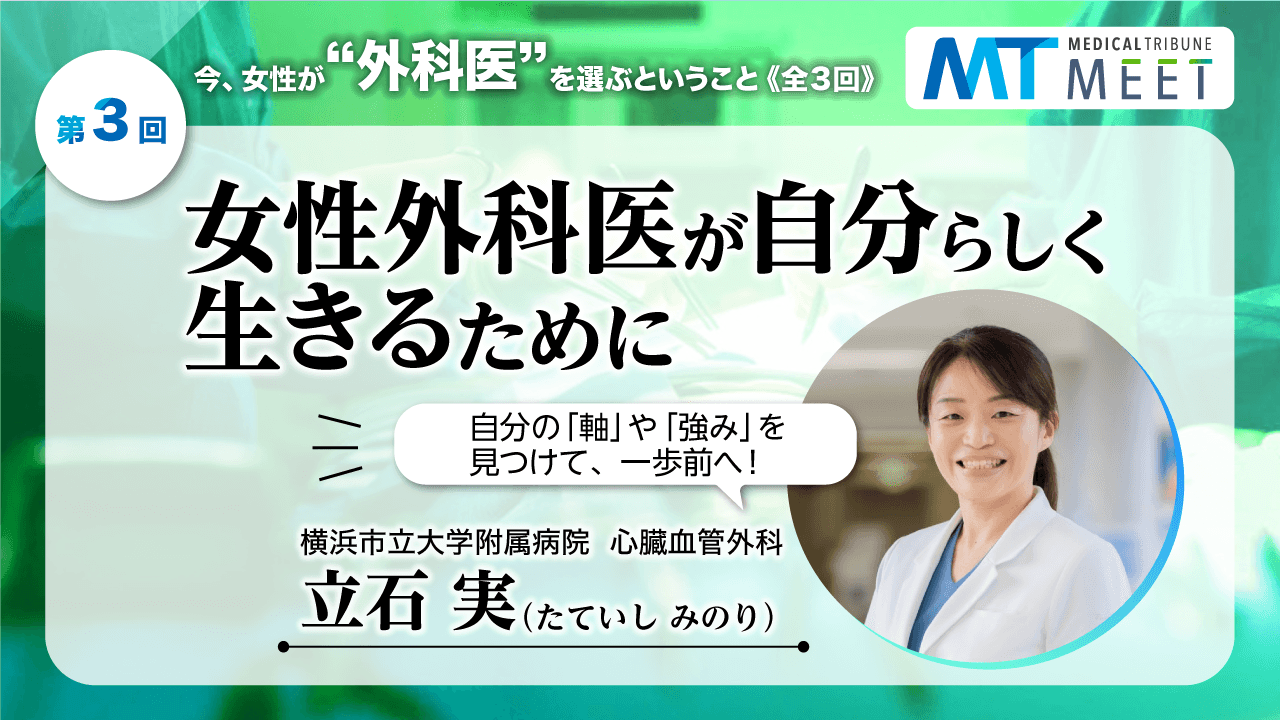 今、女性が“外科医”を選ぶということ《全3回》

MT MEDICAL TRIBUNE MEET

第3回

女性外科医が自分らしく生きるために

自分の「軸」や「強み」を見つけて、一歩前へ！

横浜市立大学附属病院　心臓血管外科

立石 実（たていし みのり）